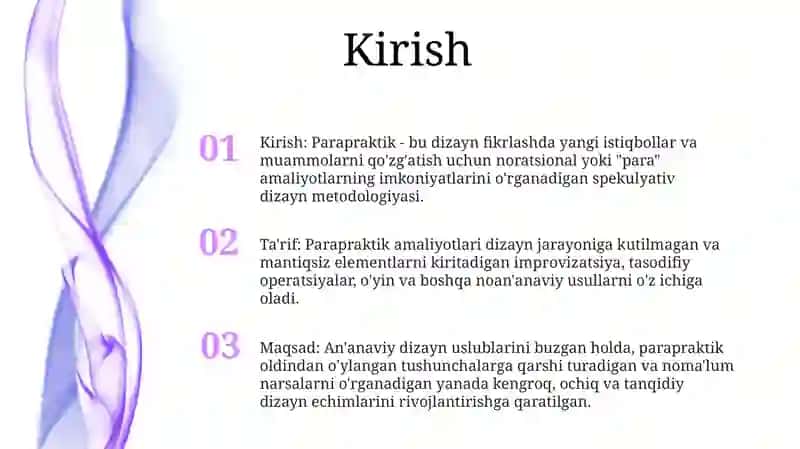 Kirish

01

Kirish: Parapraktik - bu dizayn fikrlashda yangi istiqbollar va muammolarni qo'zg'atish uchun noratsional yoki "para" amaliyotlarning imkoniyatlarini o'rganadigan spekulyativ dizayn metodologiyasi.

02

Ta'rif: Parapraktik amaliyotlari dizayn jarayoniga kutilmagan va mantiqsiz elementlarni kiritadigan improvizatsiya, tasodifiy operatsiyalar, o'yin va boshqa noan'anaviy usullarni o'z ichiga oladi.

03

Maqsad: An'anaviy dizayn uslublarini buzgan holda, parapraktik oldindan o'ylangan tushunchalarga qarshi turadigan va noma'lum narsalarni o'rganadigan yanada kengroq, ochiq va tanqidiy dizayn echimlarini rivojlantirishga qaratilgan.